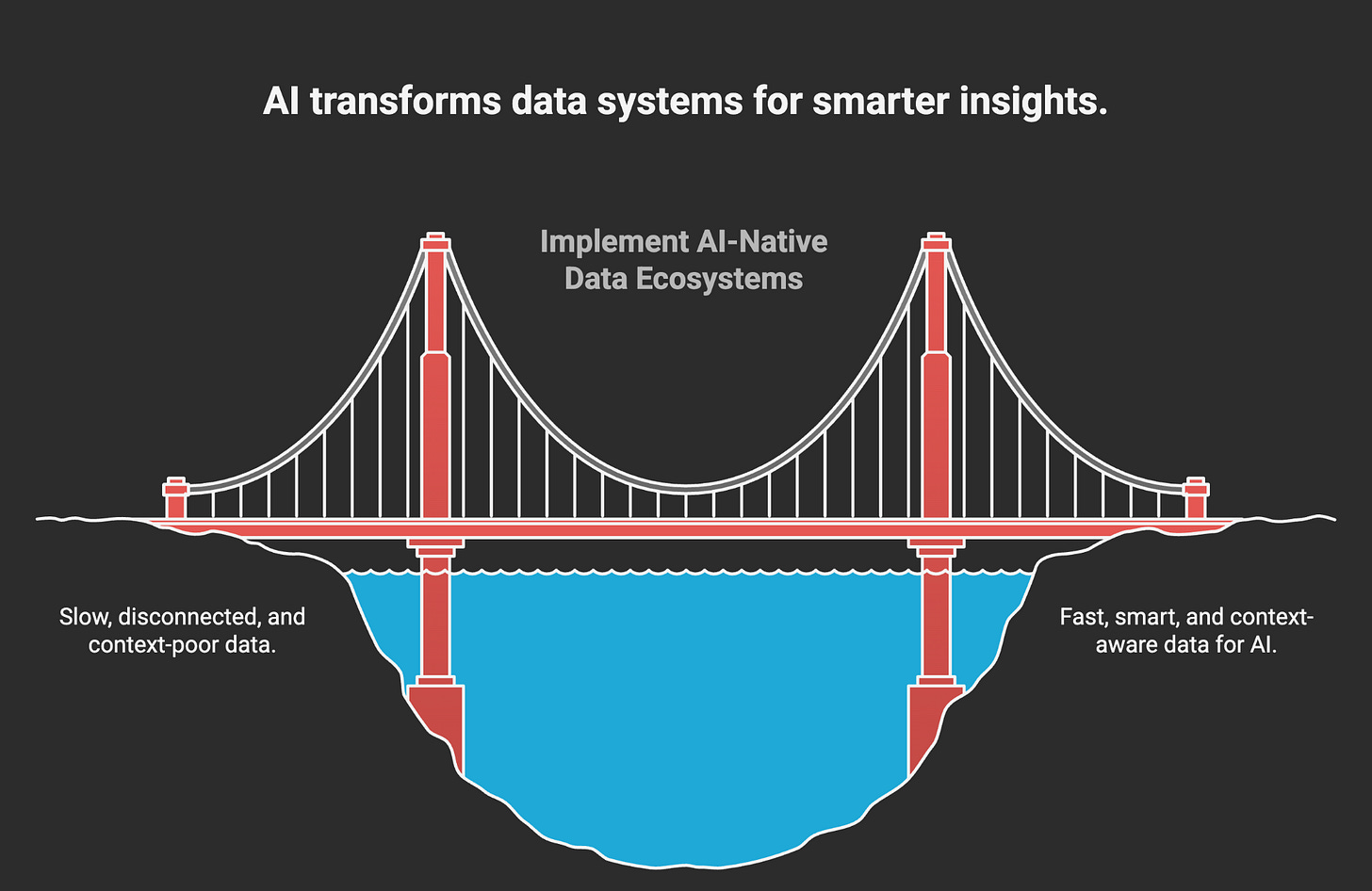 AI transforms data systems for smarter insights.

Implement AI-Native Data Ecosystems

Slow, disconnected, and context-poor data.

Fast, smart, and context-aware data for AI.